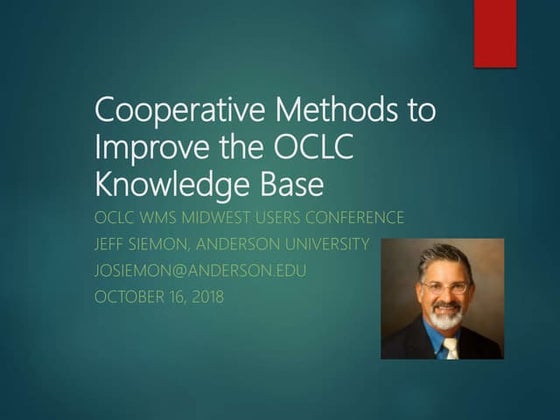 Cooperative Methods to Improve the OCLC Knowledge Base

OCLC WMS MIDWEST USERS CONFERENCE

JEFF SIEMON, ANDERSON UNIVERSITY

JOSIEMON@ANDERSON.EDU

OCTOBER 16, 2018